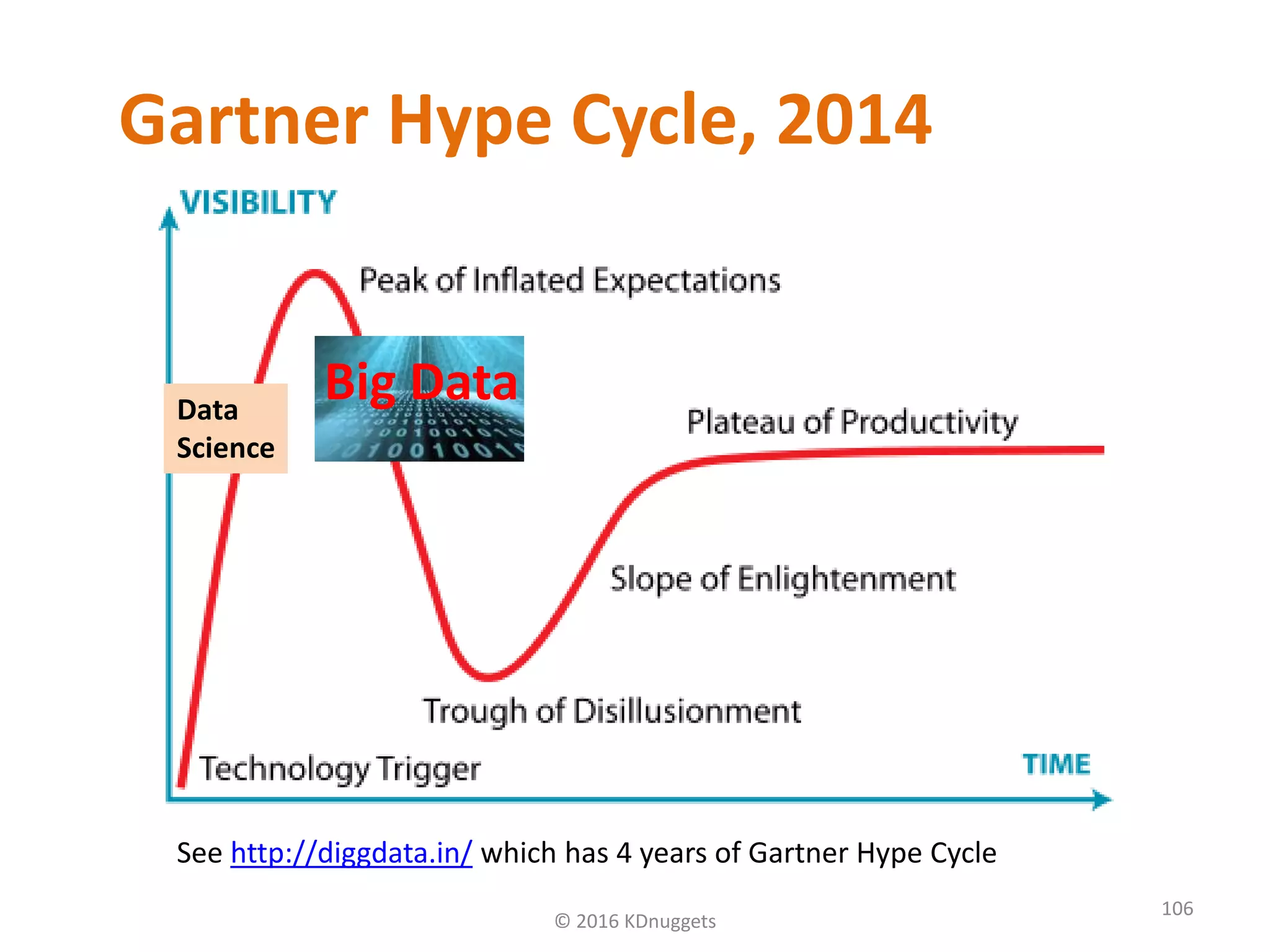 Gartner Hype Cycle, 2014

VISIBILITY

Peak of Inflated Expectations

Big Data

Data Science

Plateau of Productivity

Slope of Enlightenment

Trough of Disillusionment

Technology Trigger

TIME

See http://diggdata.in/ which has 4 years of Gartner Hype Cycle

© 2016 KDnuggets

106